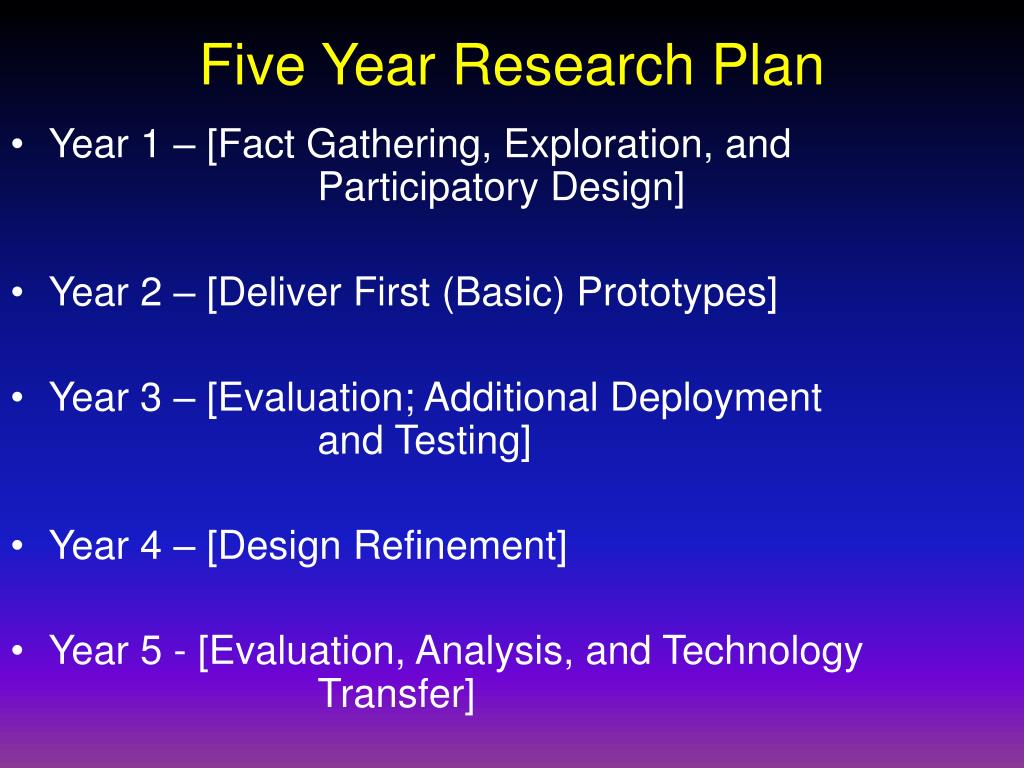 Five Year Research Plan

• Year 1 – [Fact Gathering, Exploration, and Participatory Design]

• Year 2 – [Deliver First (Basic) Prototypes]

• Year 3 – [Evaluation; Additional Deployment and Testing]

• Year 4 – [Design Refinement]

• Year 5 - [Evaluation, Analysis, and Technology Transfer]